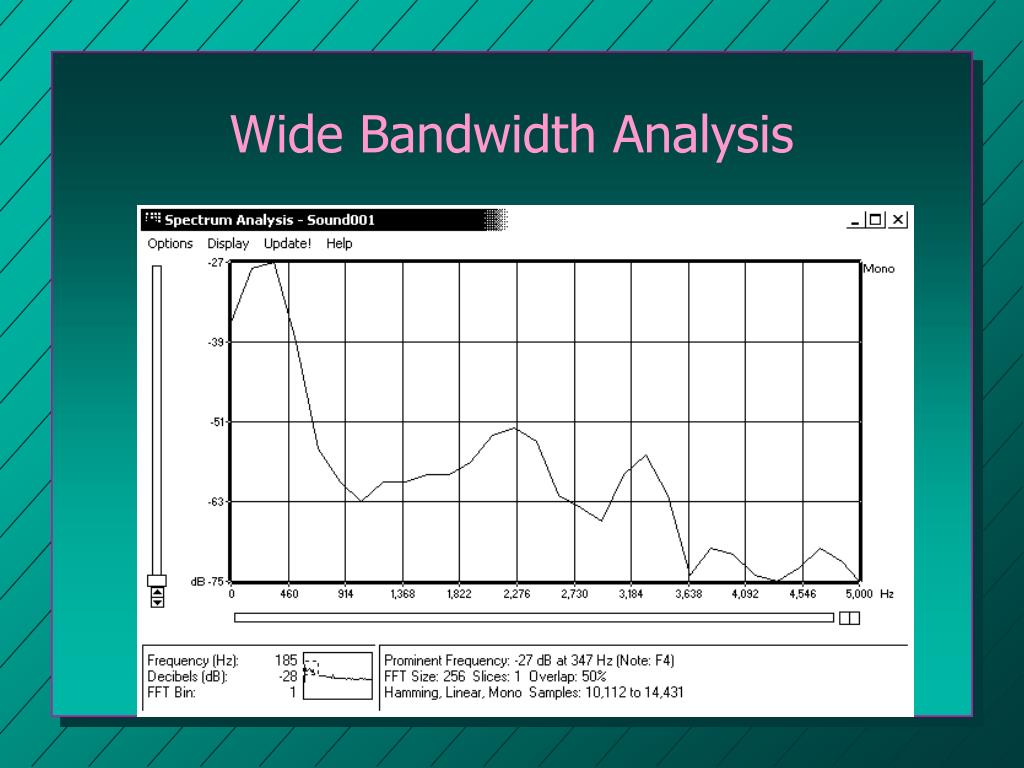 Wide Bandwidth Analysis

Spectrum Analysis - Sound001

Options Display Update! Help

-27
-39
-51
-63
dB -75

Mono

0 460 914 1,368 1,822 2,276 2,730 3,184 3,638 4,092 4,546 5,000 Hz

Frequency (Hz): 185
Decibels (dB): -28
FFT Bin: 1

Prominent Frequency: -27 dB at 347 Hz (Note: F4)
FFT Size: 256 Slices: 1 Overlap: 50%
Hamming, Linear, Mono Samples: 10,112 to 14,431